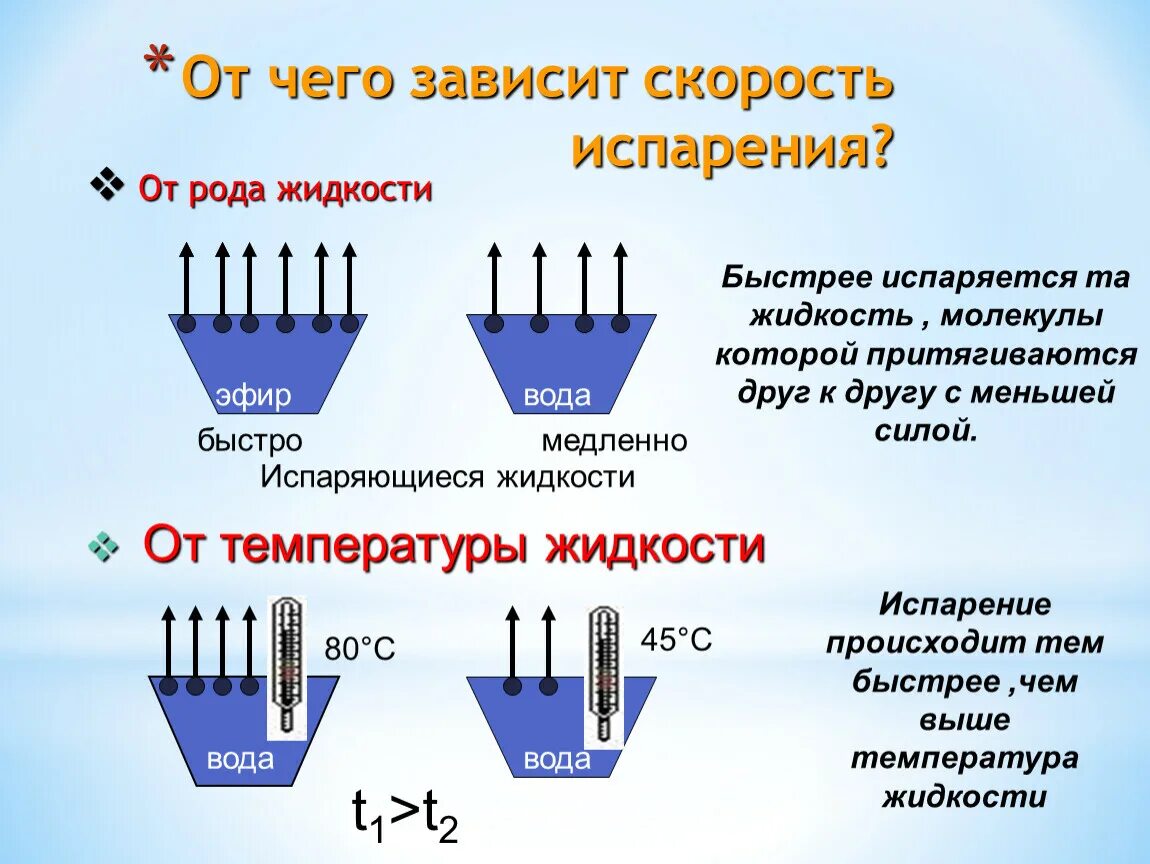 * От чего зависит скорость испарения?

❖ От рода жидкости

эфир

вода

быстро

медленно

Испаряющиеся жидкости

Быстрее испаряется та жидкость , молекулы которой притягиваются друг к другу с меньшей силой.

❖ От температуры жидкости

80°C

45°C

вода

вода

$t_1>t_2$

Испарение происходит тем быстрее ,чем выше температура жидкости